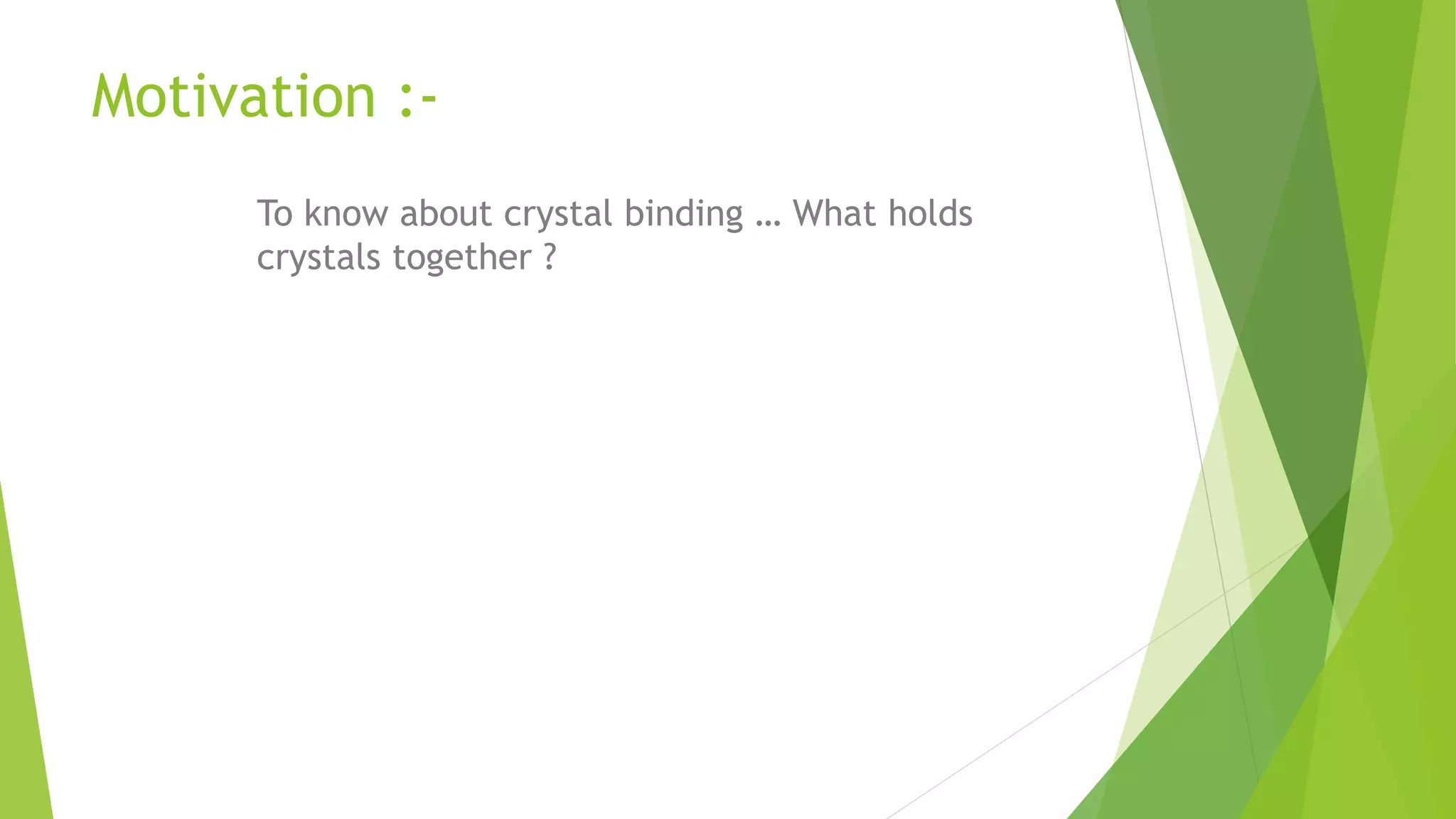 Motivation :-

To know about crystal binding … What holds crystals together ?